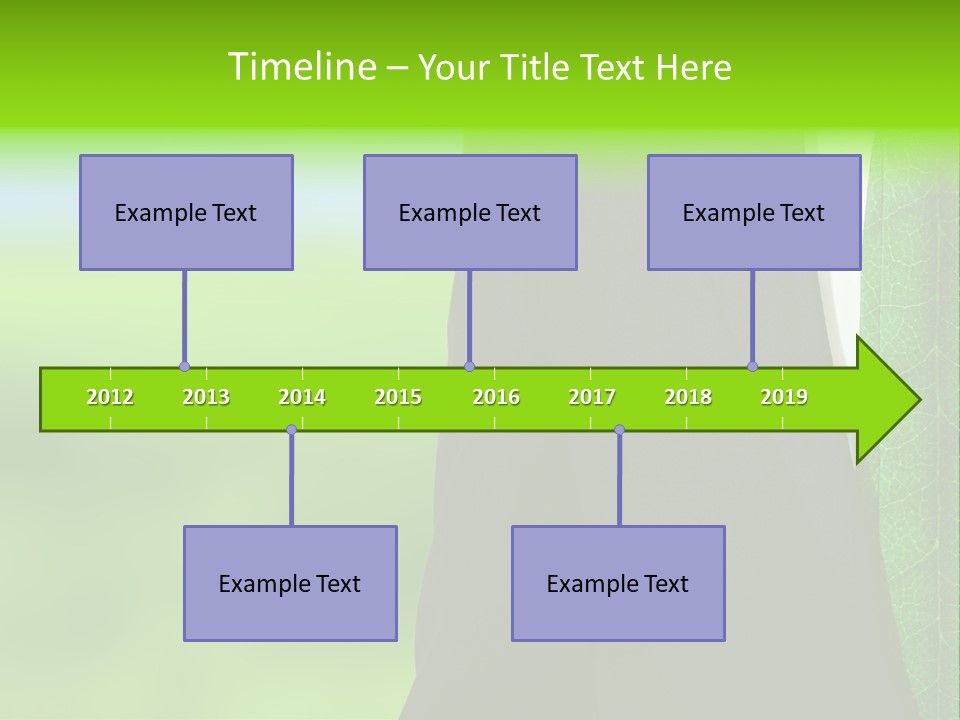 Timeline – Your Title Text Here

Example Text

Example Text

Example Text

2012 2013 2014 2015 2016 2017 2018 2019

Example Text

Example Text